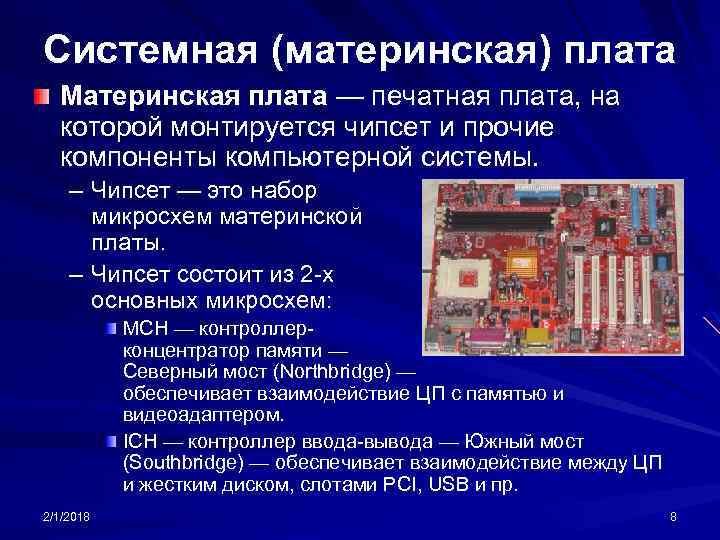 Системная (материнская) плата

Материнская плата — печатная плата, на которой монтируется чипсет и прочие компоненты компьютерной системы.

– Чипсет — это набор микросхем материнской платы.

– Чипсет состоит из 2-х основных микросхем:

MCH — контроллер-концентратор памяти — Северный мост (Northbridge) — обеспечивает взаимодействие ЦП с памятью и видеоадаптером.

ICH — контроллер ввода-вывода — Южный мост (Southbridge) — обеспечивает взаимодействие между ЦП и жестким диском, слотами PCI, USB и пр.

2/1/2018

8